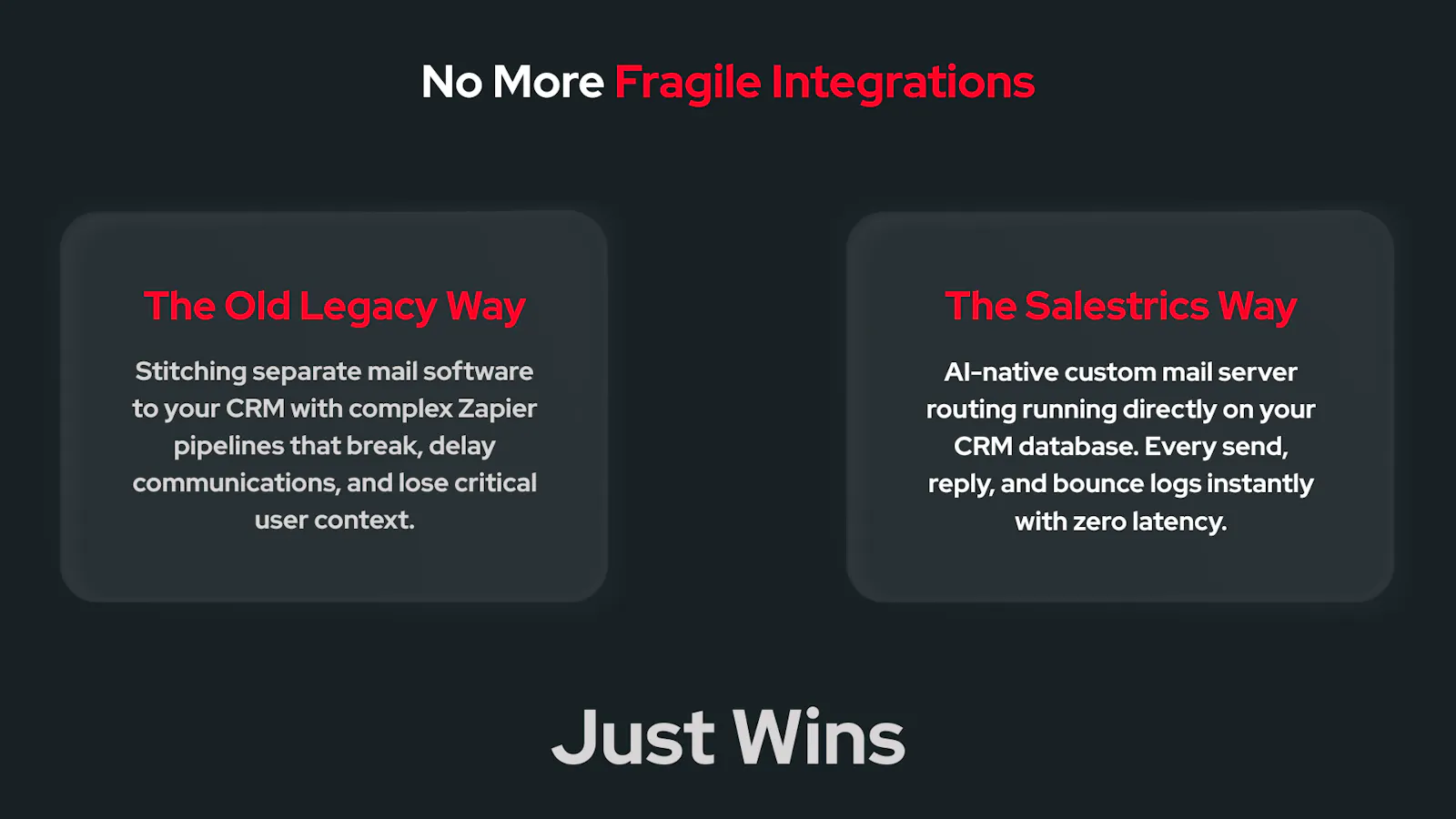 No More Fragile Integrations

The Old Legacy Way

Stitching separate mail software to your CRM with complex Zapier pipelines that break, delay communications, and lose critical user context.

The Salestrics Way

AI-native custom mail server routing running directly on your CRM database. Every send, reply, and bounce logs instantly with zero latency.

Just Wins